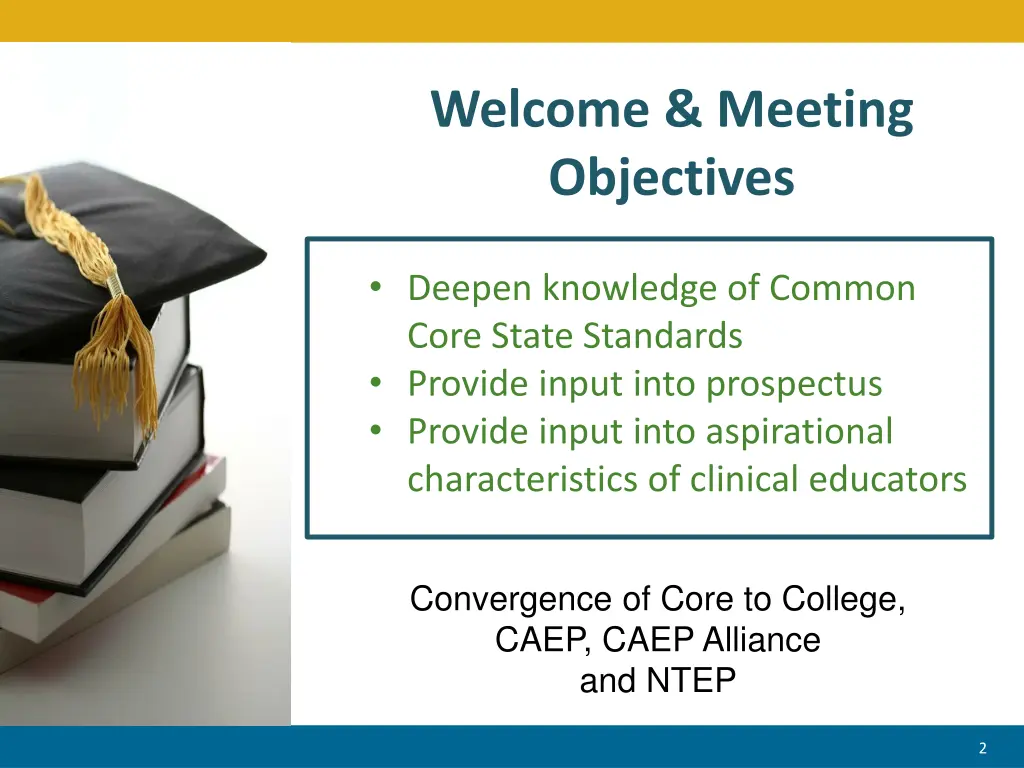 Welcome & Meeting Objectives

• Deepen knowledge of Common Core State Standards
• Provide input into prospectus
• Provide input into aspirational characteristics of clinical educators

Convergence of Core to College, CAEP, CAEP Alliance and NTEP

2